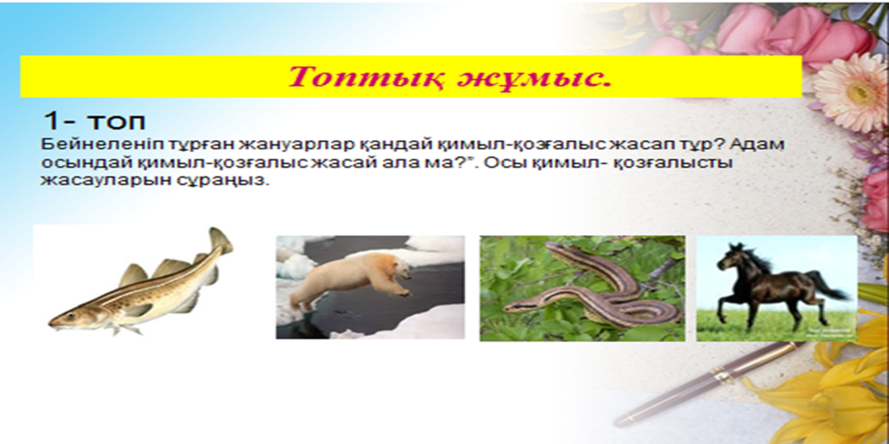 Топтық жұмыс.

1- топ

Бейнеленіп тұрған жануарлар қандай қимыл-қозғалыс жасап тұр? Адам осындай қимыл-қозғалыс жасай ала ма?". Осы қимыл- қозғалысты жасауларын сұраңыз.